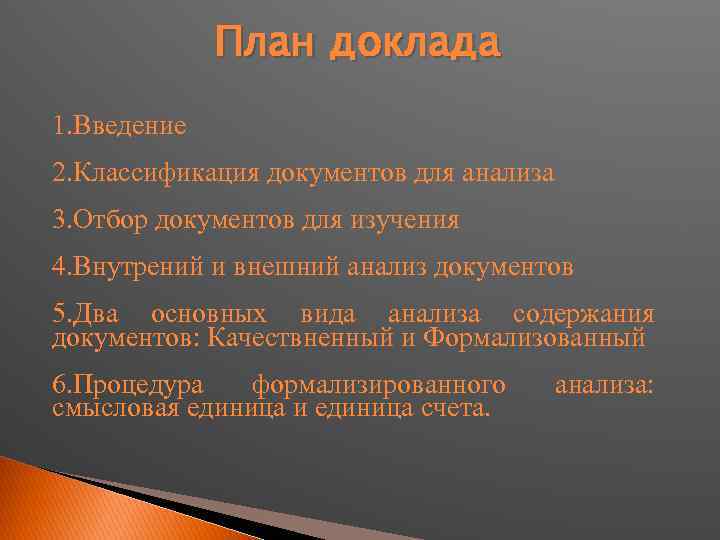 План доклада

1.Введение

2.Классификация документов для анализа

3.Отбор документов для изучения

4.Внутрений и внешний анализ документов

5.Два основных вида анализа содержания документов: Качествненный и Формализованный

6.Процедура формализированного анализа: смысловая единица и единица счета.